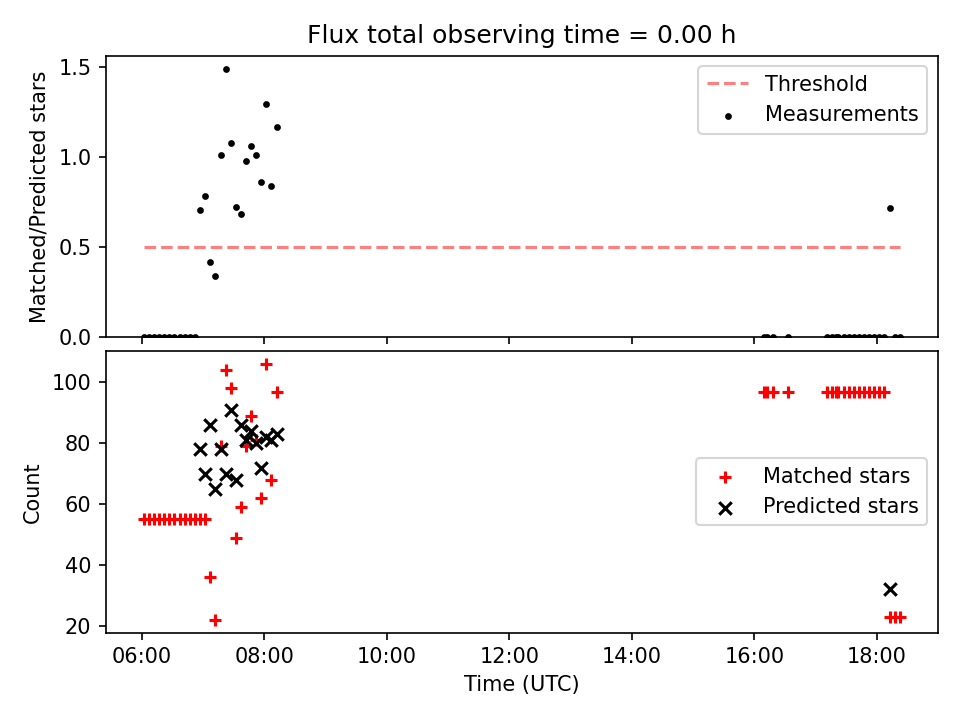 Flux total observing time = 0.00 h

Matched/Predicted stars

1.5
1.0
0.5
0.0

Threshold
Measurements

Count

100
80
60
40
20

Matched stars
Predicted stars

06:00
08:00
10:00
12:00
14:00
16:00
18:00

Time (UTC)